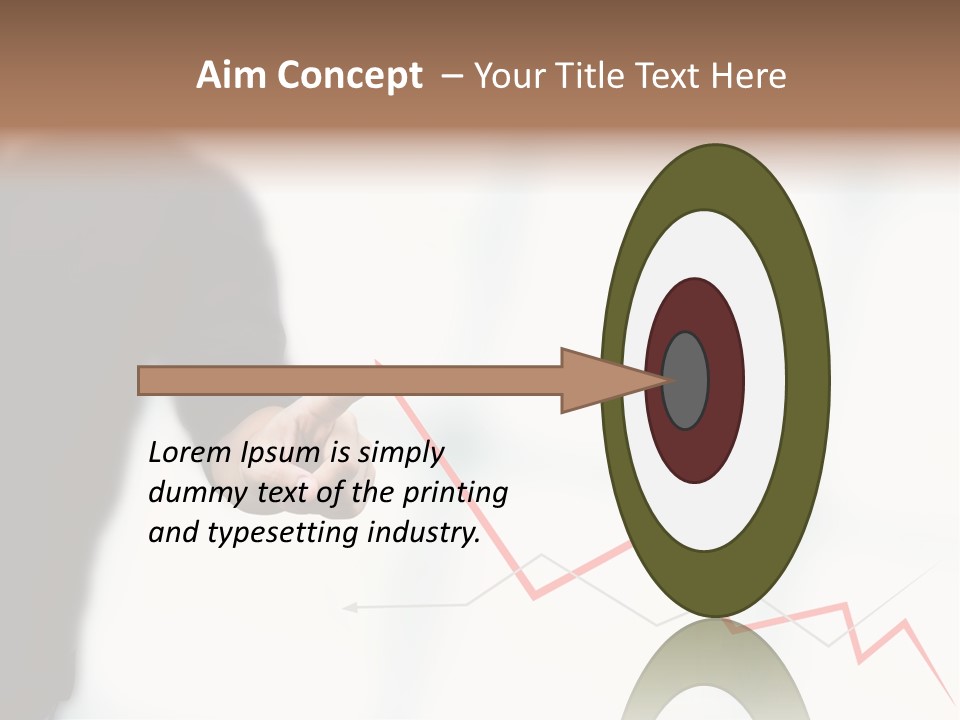 Aim Concept – Your Title Text Here

Lorem Ipsum is simply dummy text of the printing and typesetting industry.